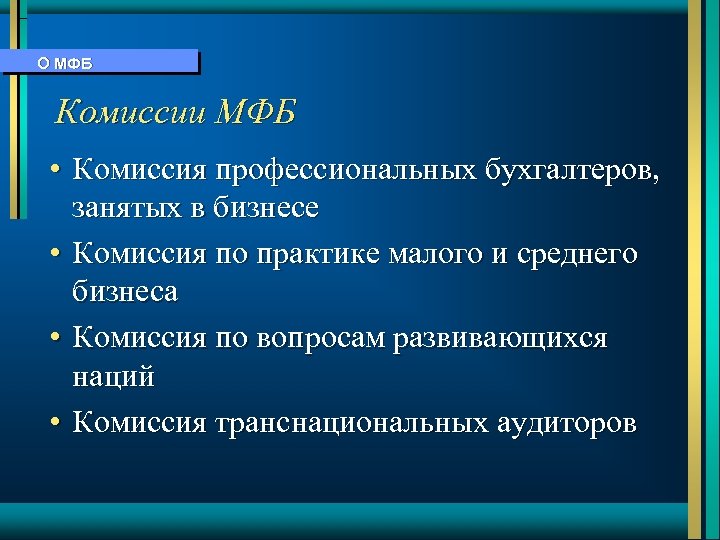 О МФБ

Комиссии МФБ

• Комиссия профессиональных бухгалтеров, занятых в бизнесе
• Комиссия по практике малого и среднего бизнеса
• Комиссия по вопросам развивающихся наций
• Комиссия транснациональных аудиторов